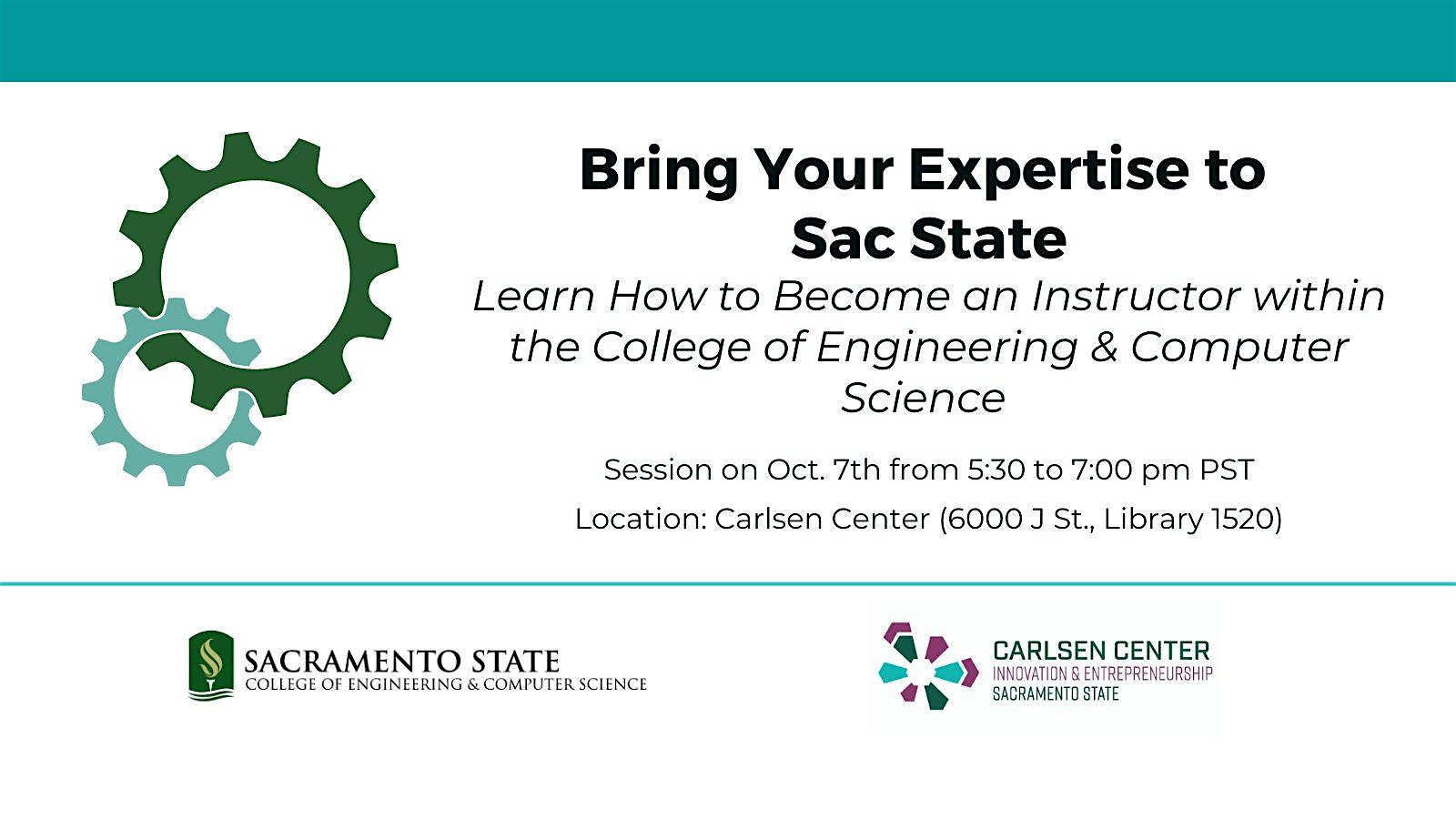 Bring Your Expertise to Sac State

Learn How to Become an Instructor within the College of Engineering & Computer Science

Session on Oct. 7th from 5:30 to 7:00 pm PST

Location: Carlsen Center (6000 J St., Library 1520)

SACRAMENTO STATE
COLLEGE OF ENGINEERING & COMPUTER SCIENCE

CARLSEN CENTER
INNOVATION & ENTREPRENEURSHIP
SACRAMENTO STATE